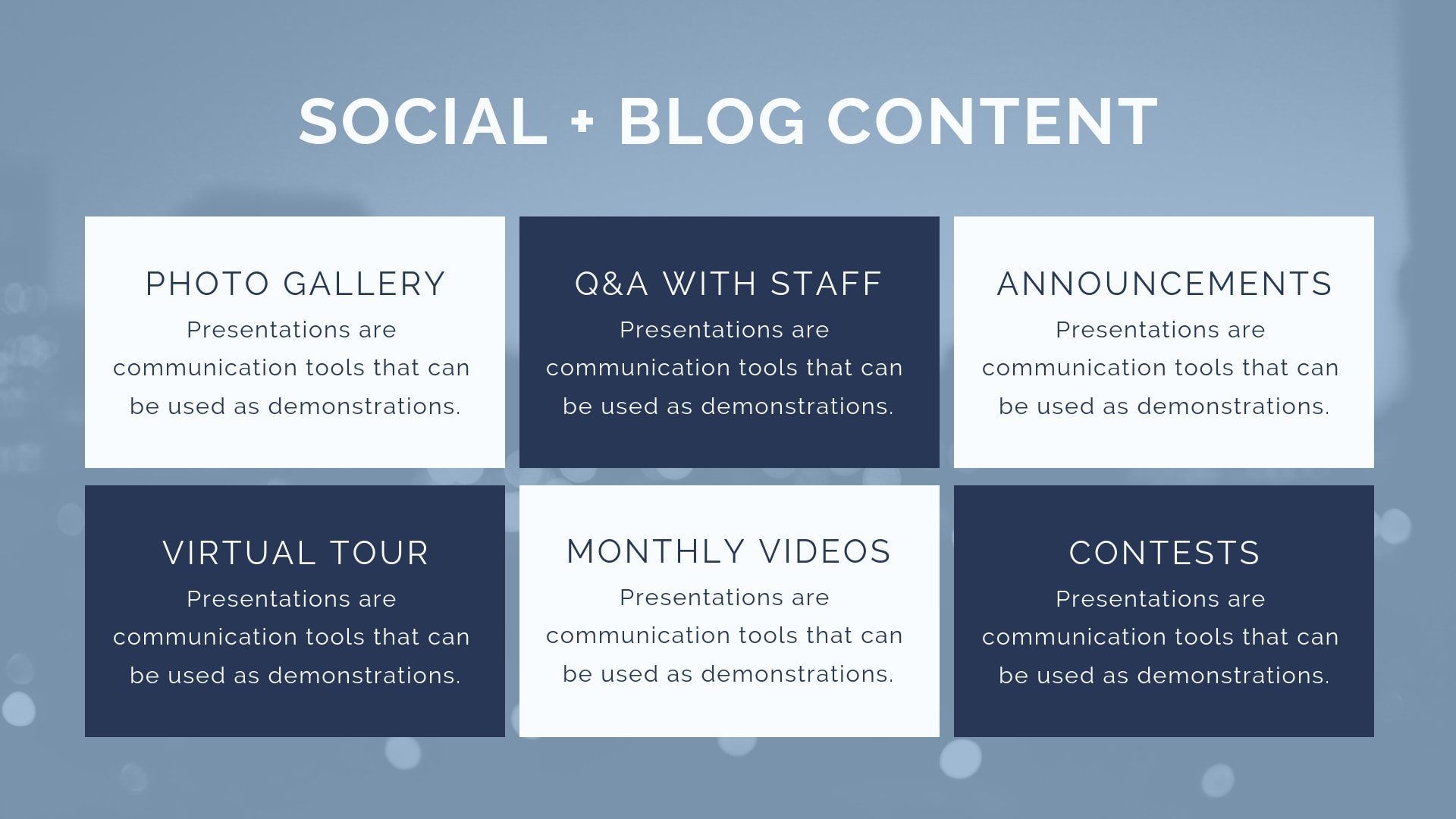 SOCIAL + BLOG CONTENT

PHOTO GALLERY

Presentations are communication tools that can be used as demonstrations.

Q&A WITH STAFF

Presentations are communication tools that can be used as demonstrations.

ANNOUNCEMENTS

Presentations are communication tools that can be used as demonstrations.

VIRTUAL TOUR

Presentations are communication tools that can be used as demonstrations.

MONTHLY VIDEOS

Presentations are communication tools that can be used as demonstrations.

CONTESTS

Presentations are communication tools that can be used as demonstrations.